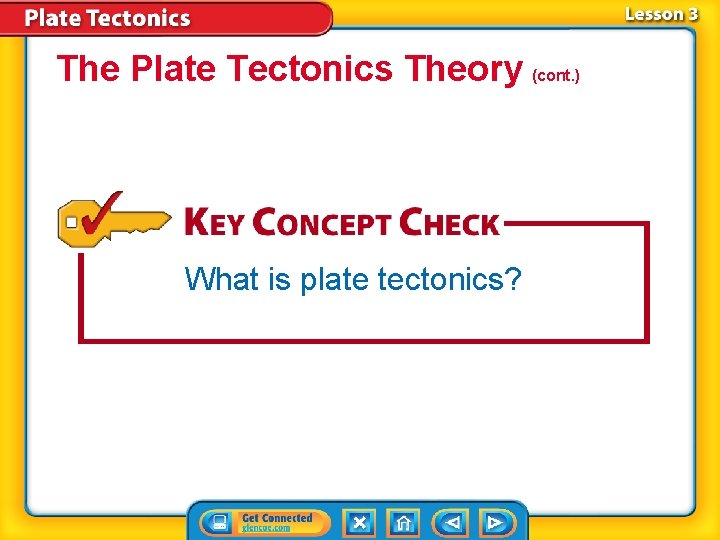 Plate Tectonics

Lesson 3

The Plate Tectonics Theory (cont.)

KEY CONCEPT CHECK

What is plate tectonics?

Get Connected
glencoe.com